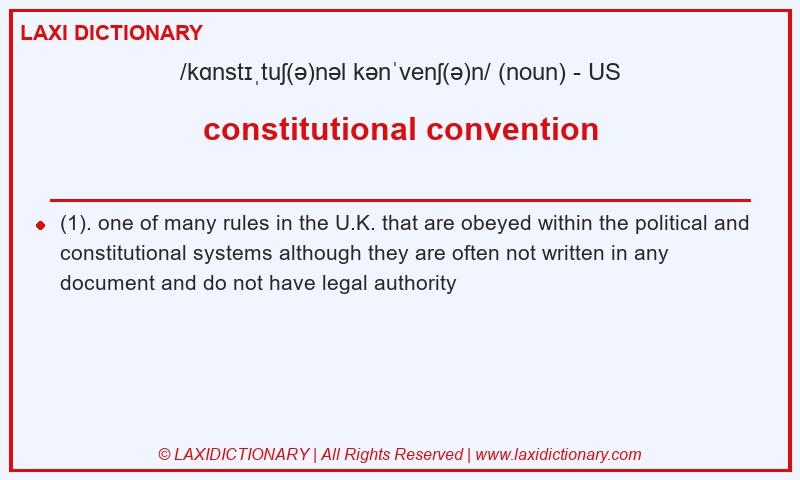 LAXI DICTIONARY

/kɑnstɪˌtuʃ(ə)nəl kənˈvenʃ(ə)n/ (noun) - US

constitutional convention

(1). one of many rules in the U.K. that are obeyed within the political and constitutional systems although they are often not written in any document and do not have legal authority

© LAXIDICTIONARY | All Rights Reserved | www.laxidictionary.com